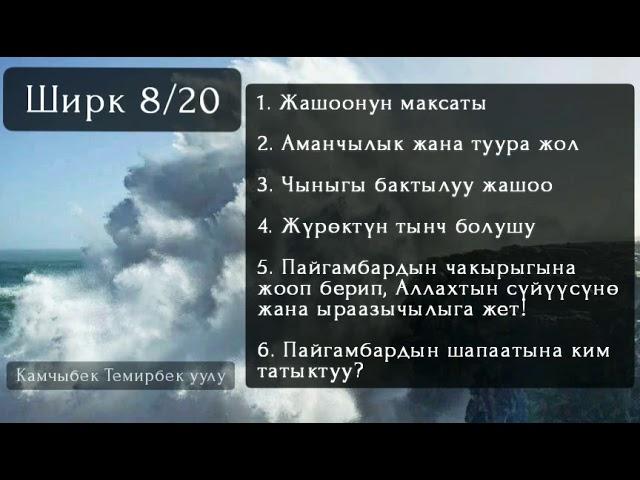 Ширк 8/20

1. Жашоонун максаты

2. Аманчылык жана туура жол

3. Чыныгы бактылуу жашоо

4. Жүрөктүн тынч болушу

5. Пайгамбардын чакырыгына жооп берип, Аллахтын сүйүүсүнө жана ыраазычылыга жет!

6. Пайгамбардын шапаатына ким татыктуу?

Камчыбек Темирбек уулу